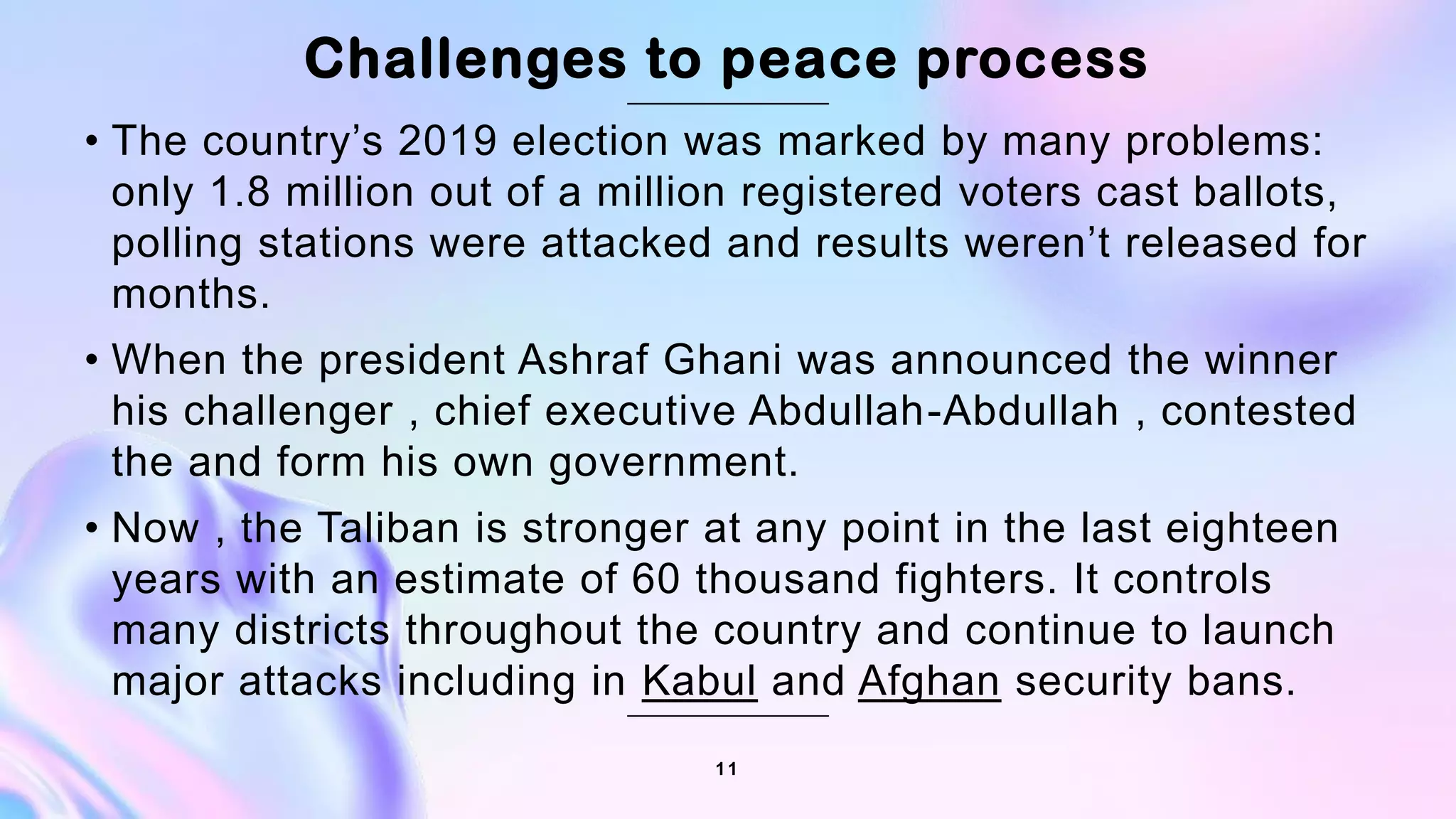 Challenges to peace process

• The country’s 2019 election was marked by many problems: only 1.8 million out of a million registered voters cast ballots, polling stations were attacked and results weren’t released for months.

• When the president Ashraf Ghani was announced the winner his challenger , chief executive Abdullah-Abdullah , contested the and form his own government.

• Now , the Taliban is stronger at any point in the last eighteen years with an estimate of 60 thousand fighters. It controls many districts throughout the country and continue to launch major attacks including in Kabul and Afghan security bans.

11